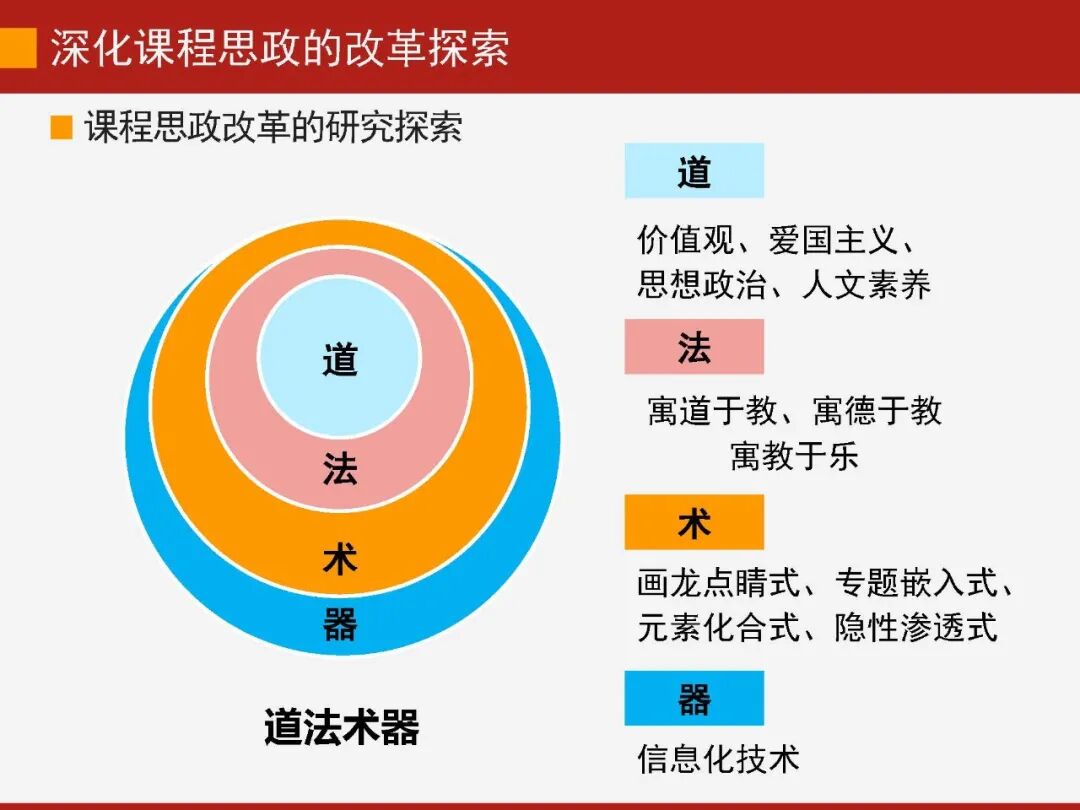 深化课程思政的改革探索

课程思政改革的研究探索

道

法

术

器

道法术器

道

价值观、爱国主义、思想政治、人文素养

法

寓道于教、寓德于教
寓教于乐

术

画龙点睛式、专题嵌入式、元素化合式、隐性渗透式

器

信息化技术